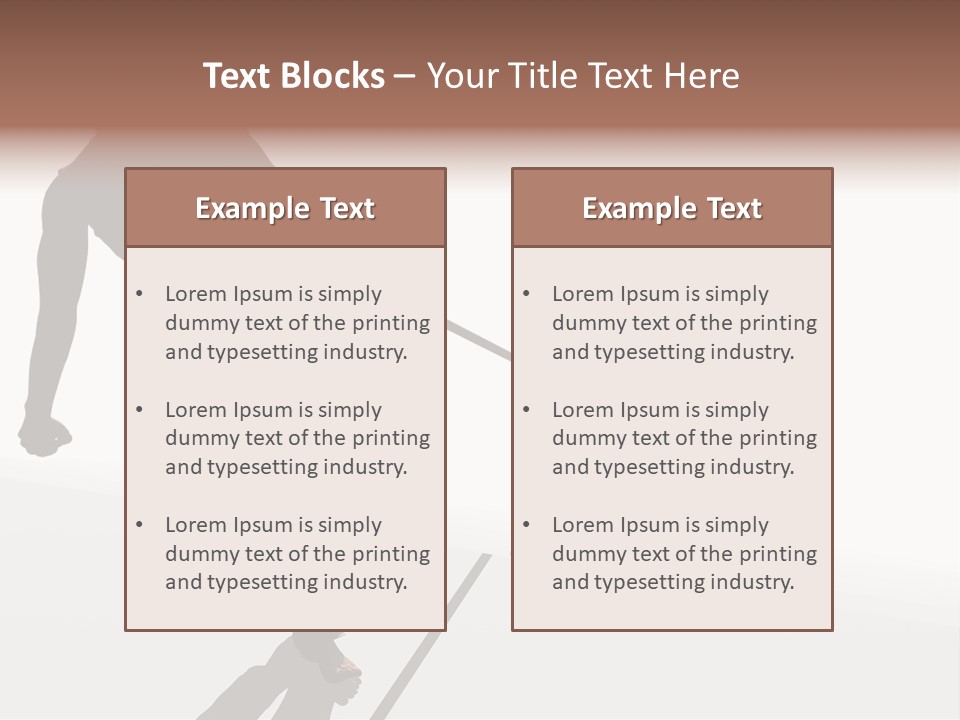 Text Blocks – Your Title Text Here

Example Text

• Lorem Ipsum is simply dummy text of the printing and typesetting industry.

• Lorem Ipsum is simply dummy text of the printing and typesetting industry.

• Lorem Ipsum is simply dummy text of the printing and typesetting industry.

Example Text

• Lorem Ipsum is simply dummy text of the printing and typesetting industry.

• Lorem Ipsum is simply dummy text of the printing and typesetting industry.

• Lorem Ipsum is simply dummy text of the printing and typesetting industry.